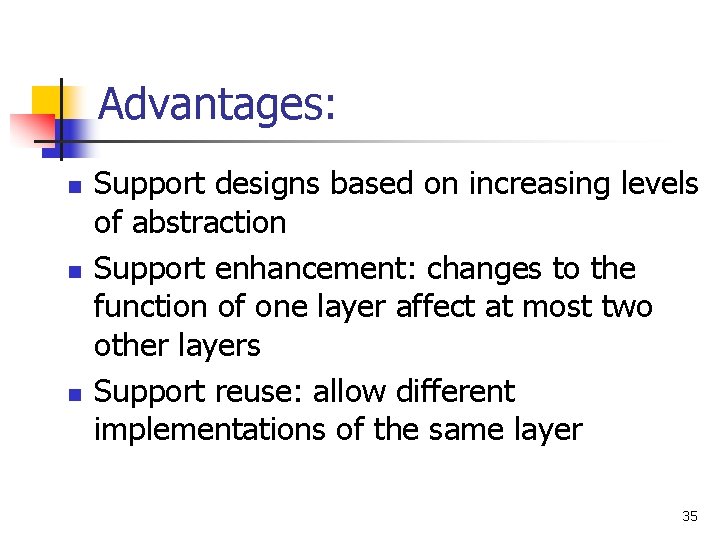 Advantages:

- Support designs based on increasing levels of abstraction
- Support enhancement: changes to the function of one layer affect at most two other layers
- Support reuse: allow different implementations of the same layer

35